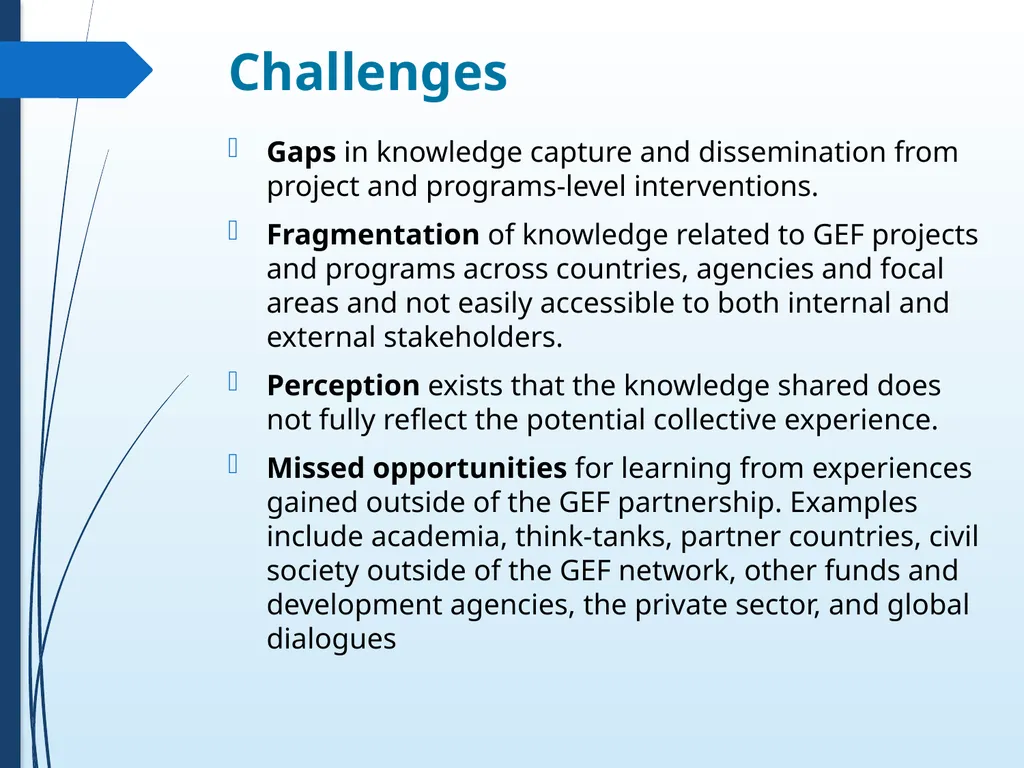 Challenges

Gaps in knowledge capture and dissemination from project and programs-level interventions.

Fragmentation of knowledge related to GEF projects and programs across countries, agencies and focal areas and not easily accessible to both internal and external stakeholders.

Perception exists that the knowledge shared does not fully reflect the potential collective experience.

Missed opportunities for learning from experiences gained outside of the GEF partnership. Examples include academia, think-tanks, partner countries, civil society outside of the GEF network, other funds and development agencies, the private sector, and global dialogues